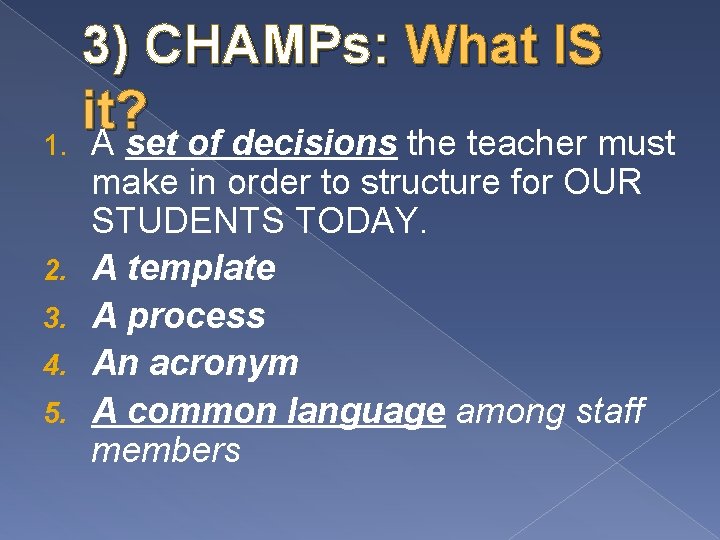 3) CHAMPs: What IS it?

1. A set of decisions the teacher must make in order to structure for OUR STUDENTS TODAY.
2. A template
3. A process
4. An acronym
5. A common language among staff members